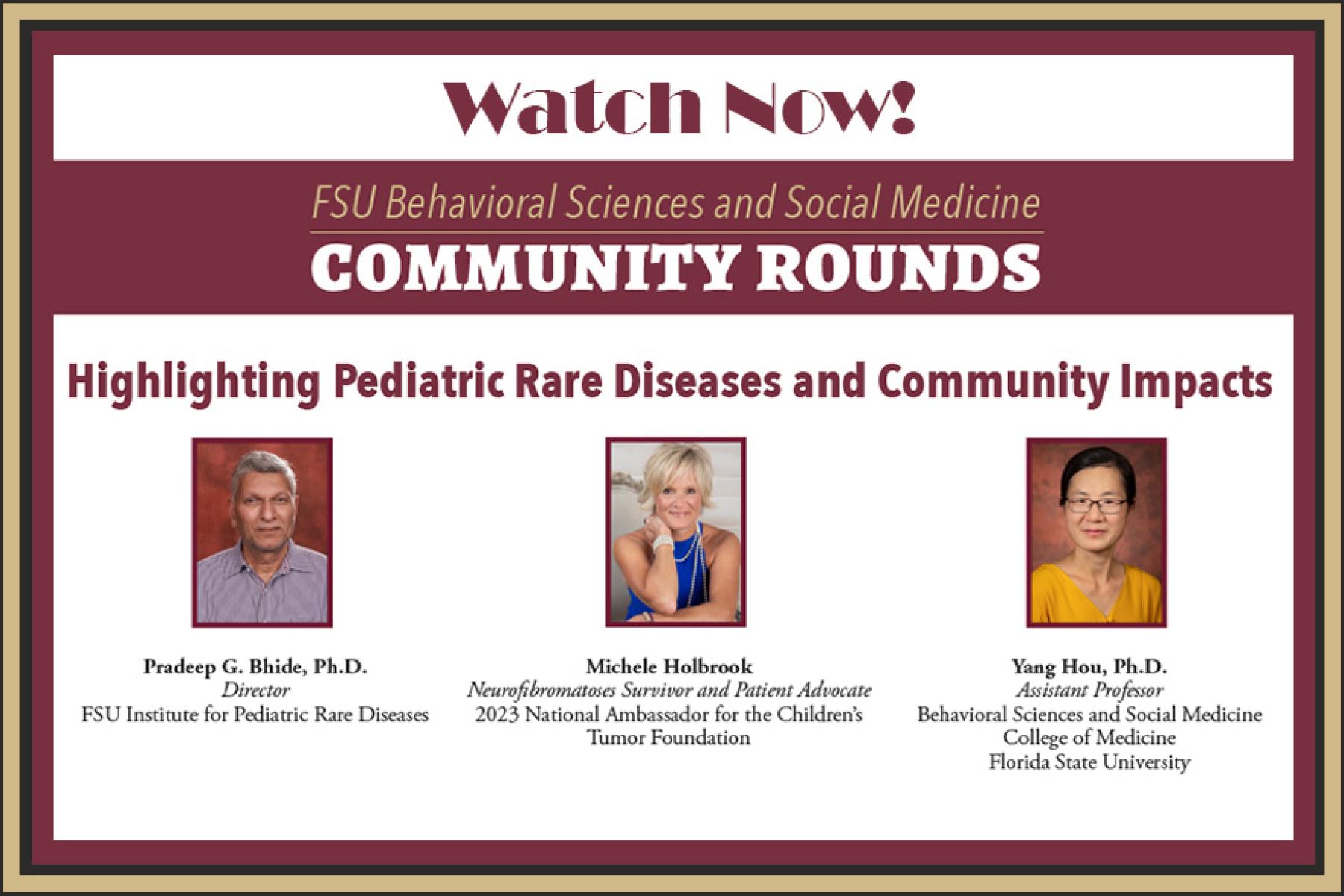 Watch Now!

FSU Behavioral Sciences and Social Medicine

COMMUNITY ROUNDS

Highlighting Pediatric Rare Diseases and Community Impacts

Pradeep G. Bhide, Ph.D.
Director
FSU Institute for Pediatric Rare Diseases

Michele Holbrook
Neurofibromatoses Survivor and Patient Advocate
2023 National Ambassador for the Children's Tumor Foundation

Yang Hou, Ph.D.
Assistant Professor
Behavioral Sciences and Social Medicine
College of Medicine
Florida State University